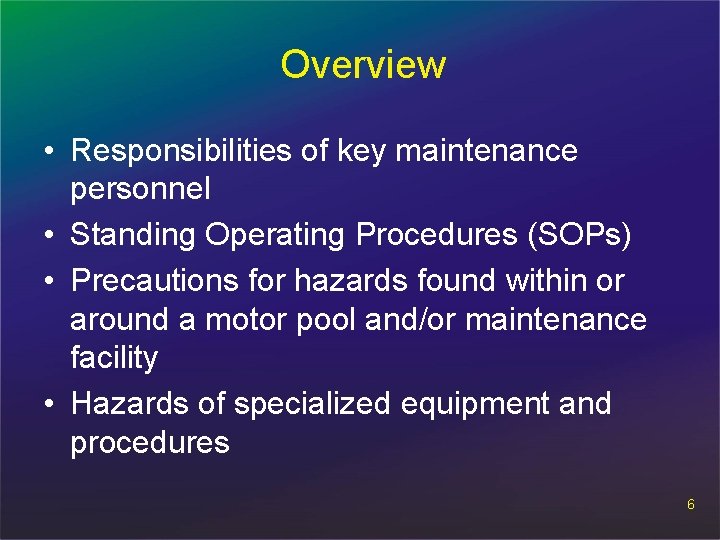 Overview

• Responsibilities of key maintenance personnel
• Standing Operating Procedures (SOPs)
• Precautions for hazards found within or around a motor pool and/or maintenance facility
• Hazards of specialized equipment and procedures

6